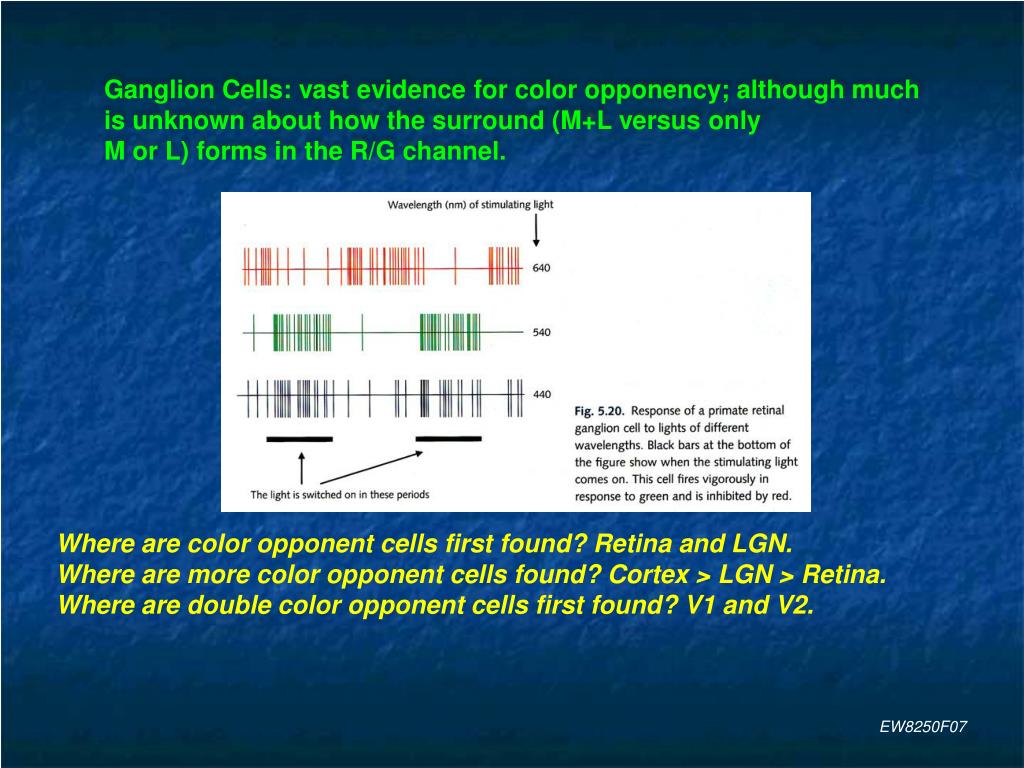 Ganglion Cells: vast evidence for color opponency; although much is unknown about how the surround (M+L versus only M or L) forms in the R/G channel.

Wavelength (nm) of stimulating light

640

540

440

The light is switched on in these periods

Fig. 5.20. Response of a primate retinal ganglion cell to lights of different wavelengths. Black bars at the bottom of the figure show when the stimulating light comes on. This cell fires vigorously in response to green and is inhibited by red.

Where are color opponent cells first found? Retina and LGN.
Where are more color opponent cells found? Cortex > LGN > Retina.
Where are double color opponent cells first found? V1 and V2.

EW8250F07